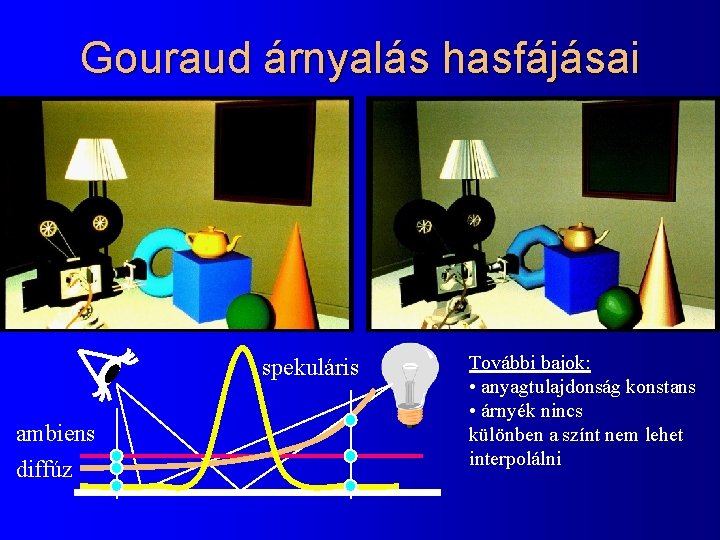 Gouraud árnyalás hasfájásai

spekuláris

ambiens

diffúz

További bajok:
• anyagtulajdonság konstans
• árnyék nincs
különben a színt nem lehet interpolálni